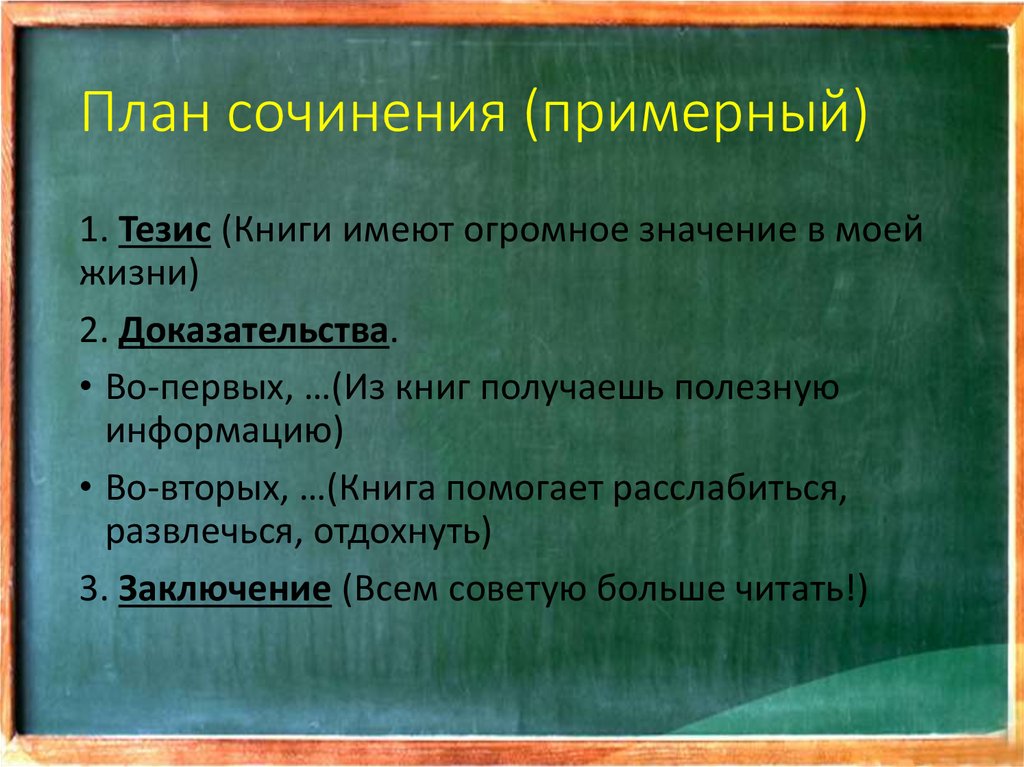 План сочинения (примерный)

1. Тезис (Книги имеют огромное значение в моей жизни)

2. Доказательства.

• Во-первых, …(Из книг получаешь полезную информацию)

• Во-вторых, …(Книга помогает расслабиться, развлечься, отдохнуть)

3. Заключение (Всем советую больше читать!)